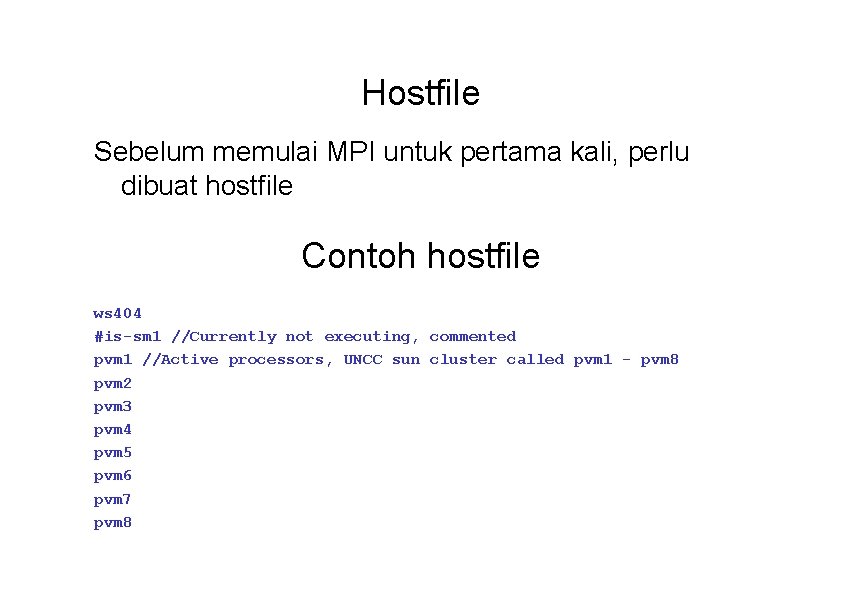 Hostfile

Sebelum memulai MPI untuk pertama kali, perlu dibuat hostfile

Contoh hostfile

ws404
#is-sm1 //Currently not executing, commented
pvm1 //Active processors, UNCC sun cluster called pvm1 - pvm8
pvm2
pvm3
pvm4
pvm5
pvm6
pvm7
pvm8